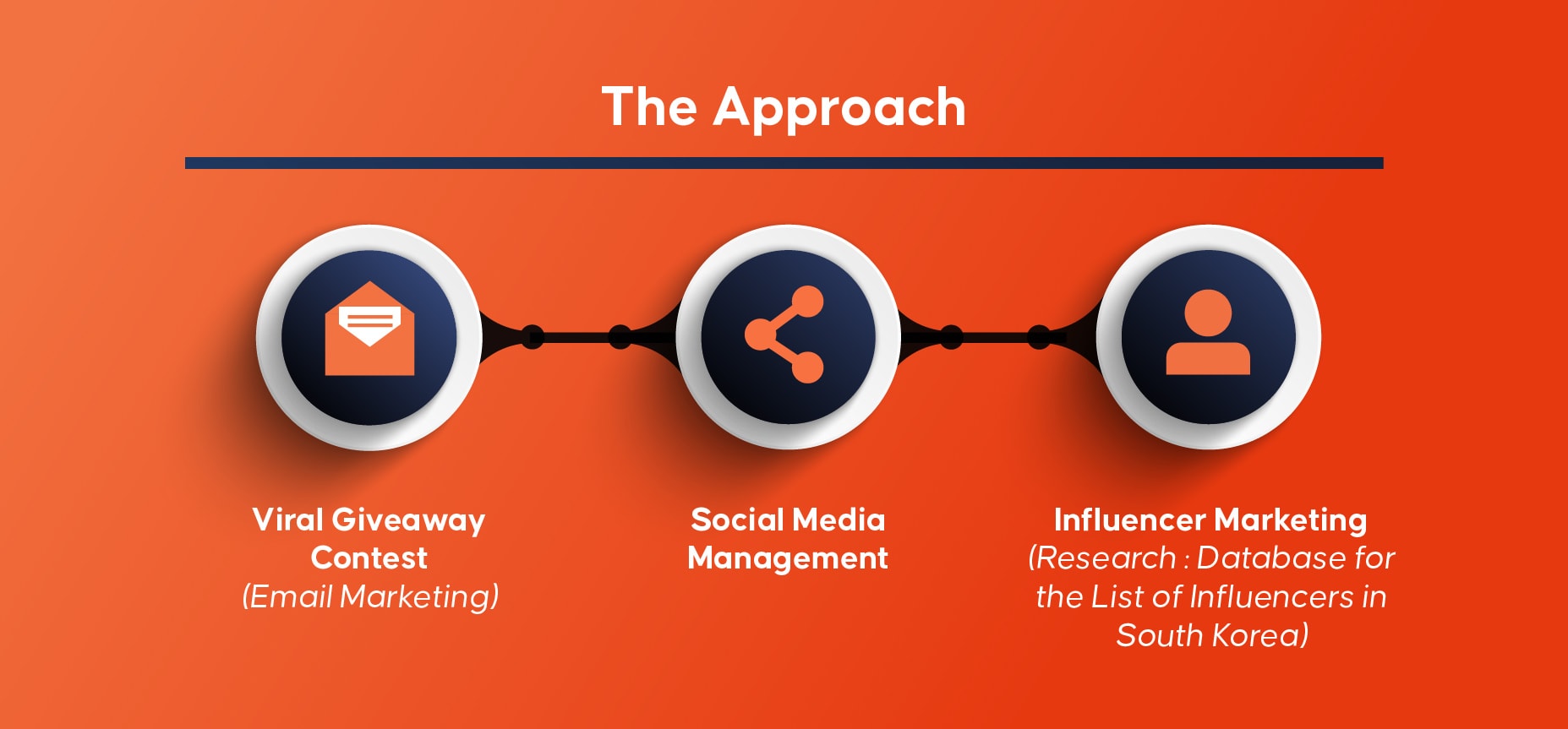 The Approach

Viral Giveaway Contest
(Email Marketing)

Social Media Management

Influencer Marketing
(Research : Database for the List of Influencers in South Korea)